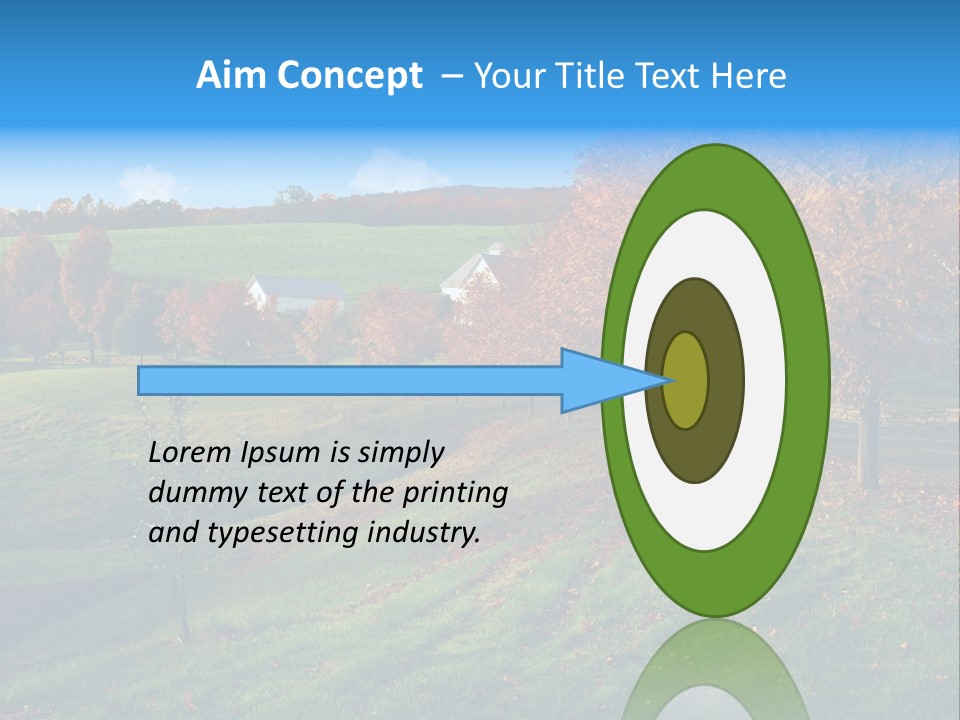 Aim Concept – Your Title Text Here

Lorem Ipsum is simply dummy text of the printing and typesetting industry.